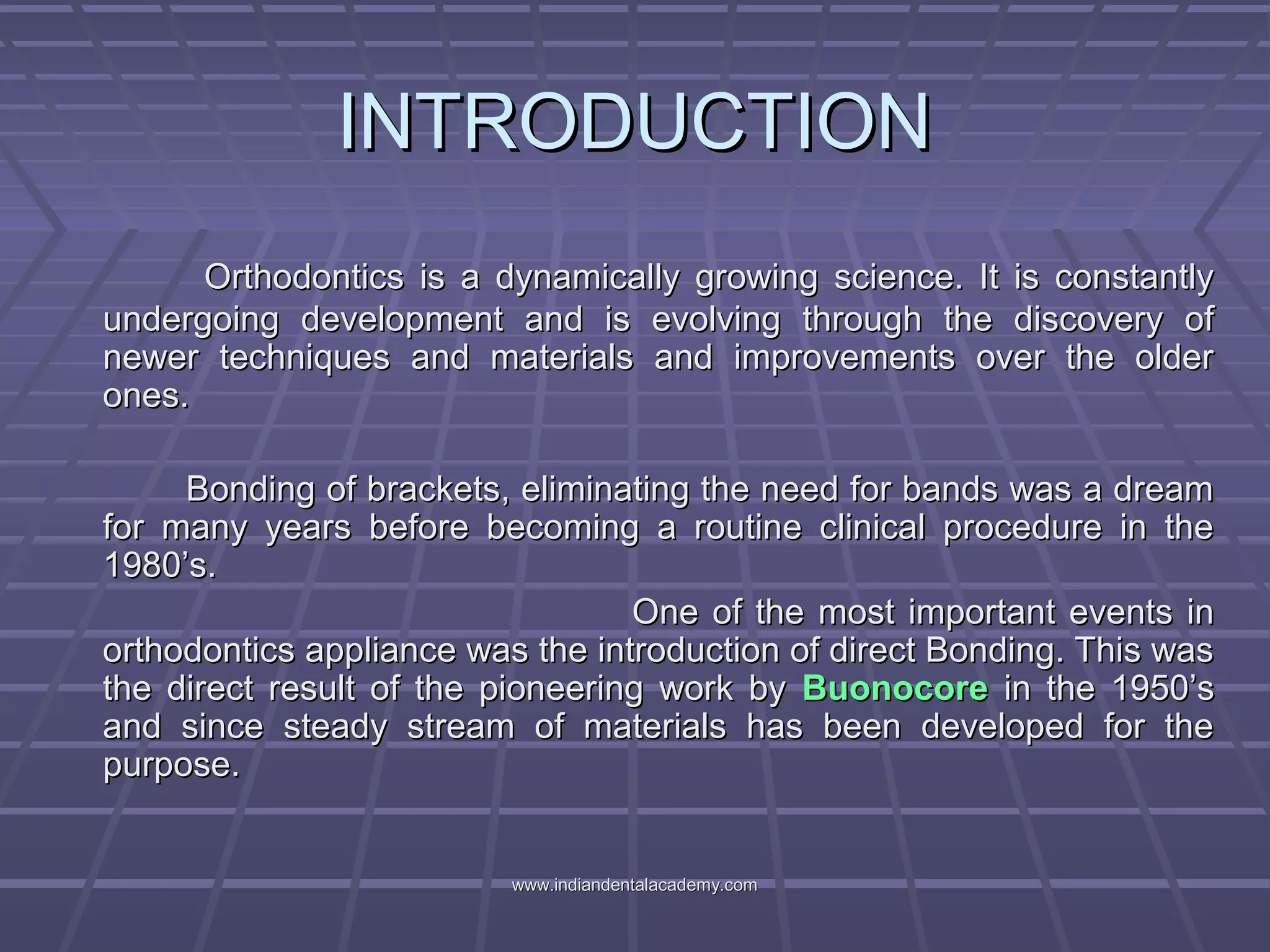 INTRODUCTION

Orthodontics is a dynamically growing science. It is constantly undergoing development and is evolving through the discovery of newer techniques and materials and improvements over the older ones.

Bonding of brackets, eliminating the need for bands was a dream for many years before becoming a routine clinical procedure in the 1980’s.

One of the most important events in orthodontics appliance was the introduction of direct Bonding. This was the direct result of the pioneering work by Buonocore in the 1950’s and since steady stream of materials has been developed for the purpose.

www.indiandentalacademy.com